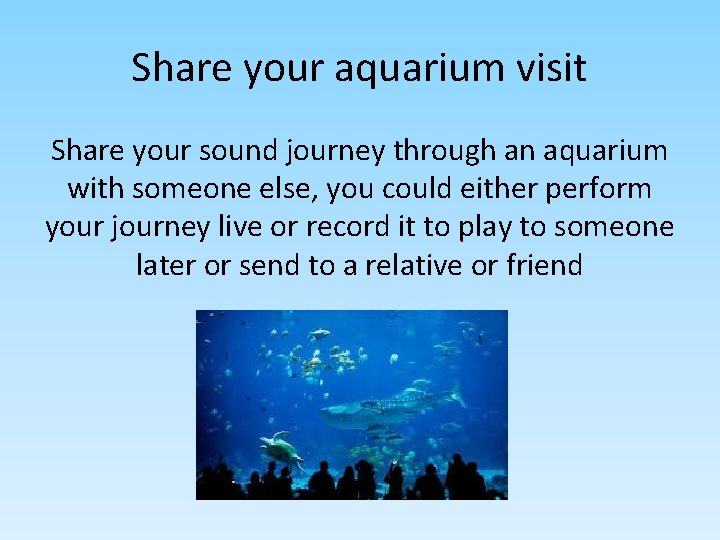 Share your aquarium visit

Share your sound journey through an aquarium with someone else, you could either perform your journey live or record it to play to someone later or send to a relative or friend